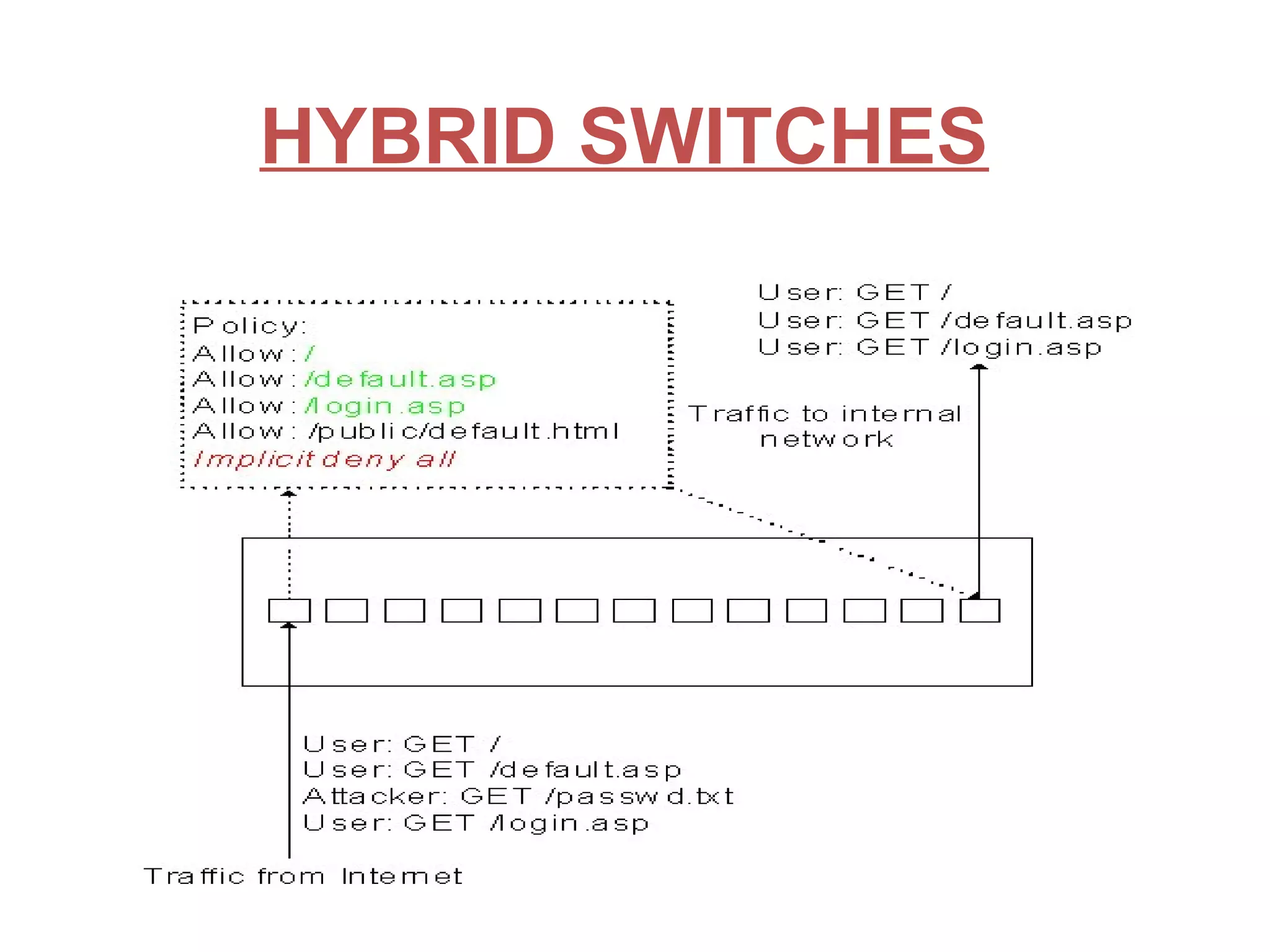 HYBRID SWITCHES

Policy:
Allow: /
Allow: /default.asp
Allow: /login.asp
Allow: /public/default.html
Implicit deny all

User: GET /
User: GET /default.asp
User: GET /login.asp

Traffic to internal network

User: GET /
User: GET /default.asp
Attacker: GET /passwd.txt
User: GET /login.asp

Traffic from Internet